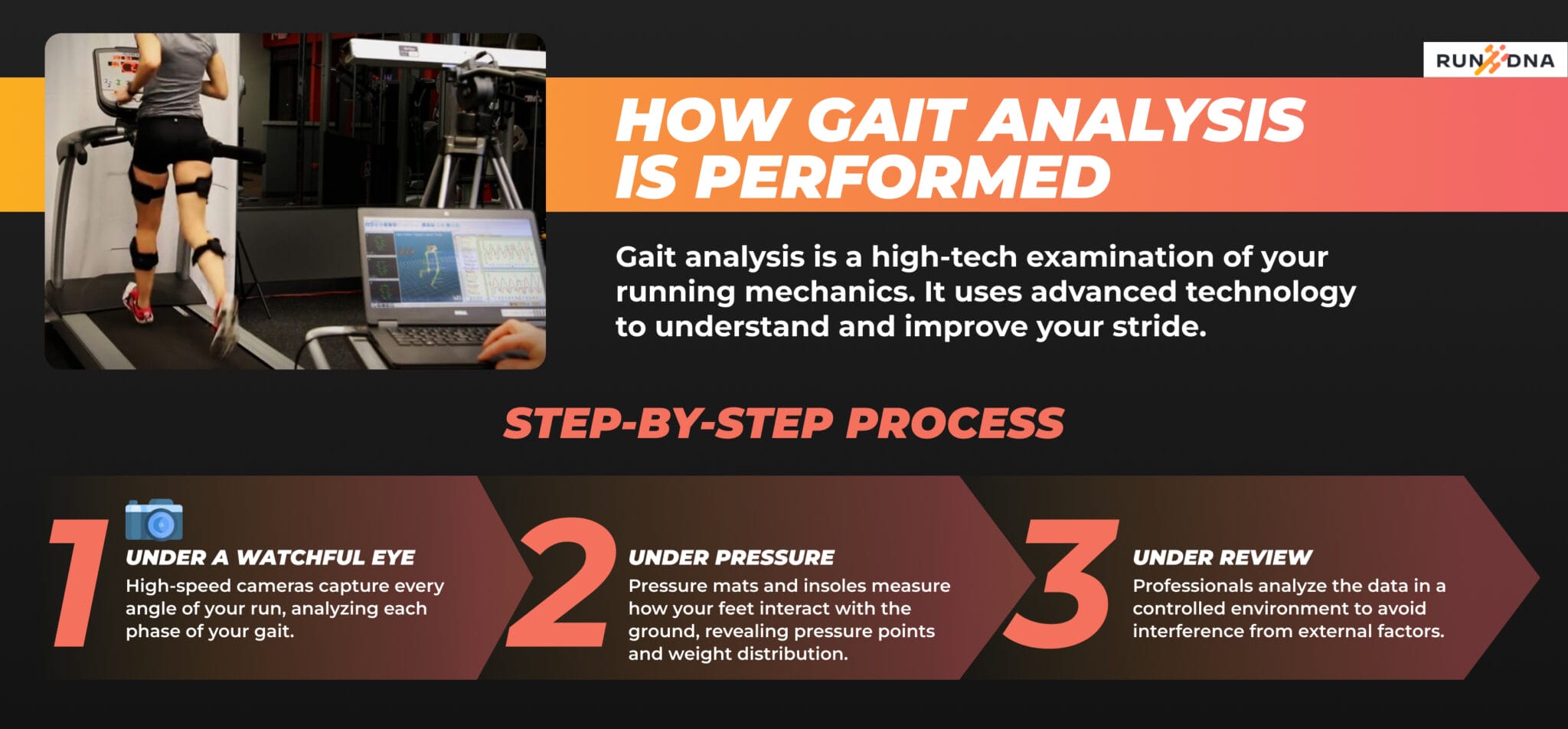 RUN DNA

HOW GAIT ANALYSIS IS PERFORMED

Gait analysis is a high-tech examination of your running mechanics. It uses advanced technology to understand and improve your stride.

STEP-BY-STEP PROCESS

1
UNDER A WATCHFUL EYE
High-speed cameras capture every angle of your run, analyzing each phase of your gait.

2
UNDER PRESSURE
Pressure mats and insoles measure how your feet interact with the ground, revealing pressure points and weight distribution.

3
UNDER REVIEW
Professionals analyze the data in a controlled environment to avoid interference from external factors.